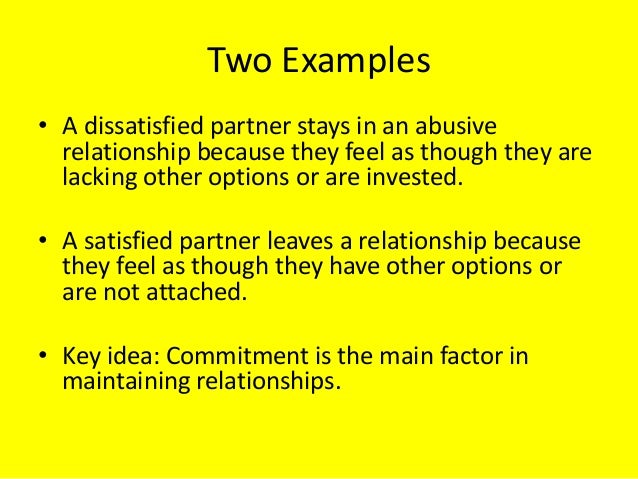 Two Examples

• A dissatisfied partner stays in an abusive relationship because they feel as though they are lacking other options or are invested.

• A satisfied partner leaves a relationship because they feel as though they have other options or are not attached.

• Key idea: Commitment is the main factor in maintaining relationships.